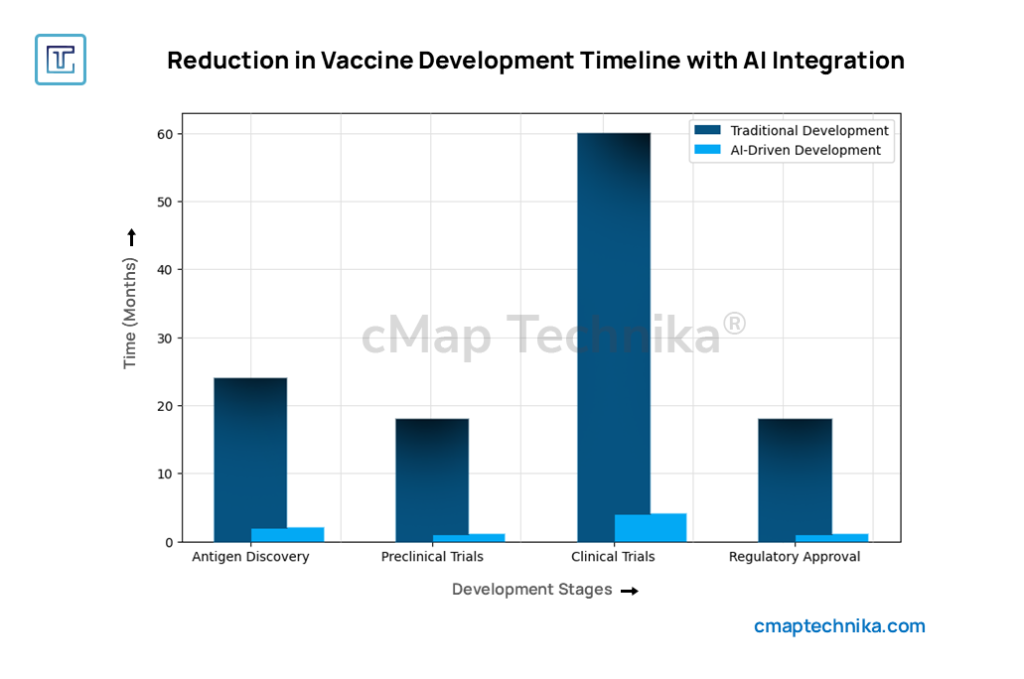 Reduction in Vaccine Development Timeline with AI Integration

Traditional Development
AI-Driven Development

Time (Months)

60
50
40
30
20
10
0

cMap Technika®

Antigen Discovery
Preclinical Trials
Clinical Trials
Regulatory Approval

Development Stages

cmaptechnika.com